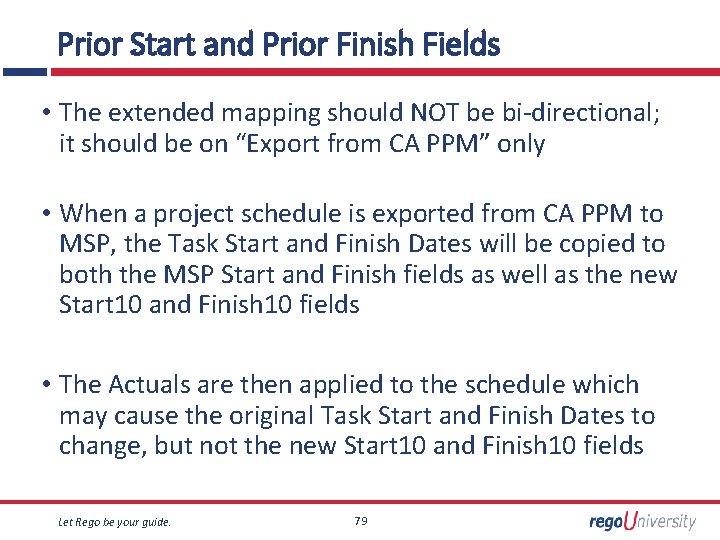 Prior Start and Prior Finish Fields

• The extended mapping should NOT be bi-directional; it should be on “Export from CA PPM” only

• When a project schedule is exported from CA PPM to MSP, the Task Start and Finish Dates will be copied to both the MSP Start and Finish fields as well as the new Start10 and Finish10 fields

• The Actuals are then applied to the schedule which may cause the original Task Start and Finish Dates to change, but not the new Start10 and Finish10 fields

Let Rego be your guide.

79

regoUniversity